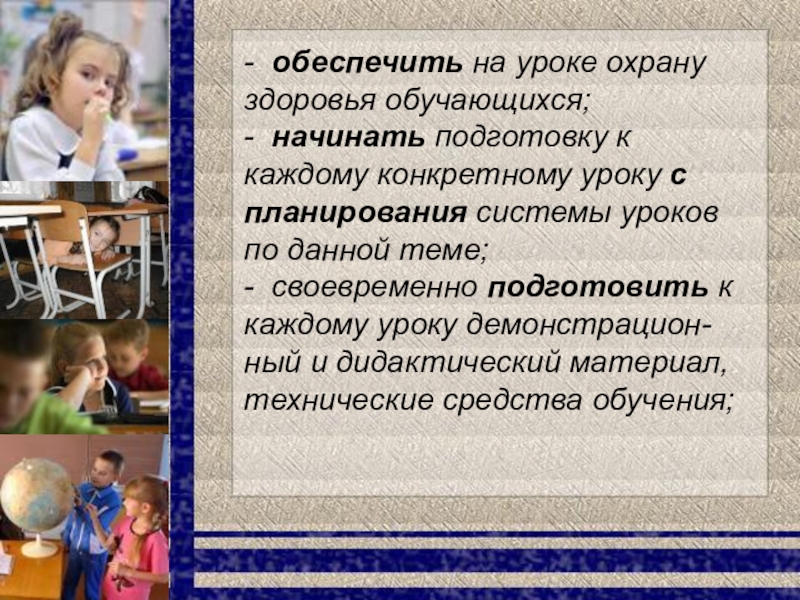 - обеспечить на уроке охрану здоровья обучающихся;
- начинать подготовку к каждому конкретному уроку с планирования системы уроков по данной теме;
- своевременно подготовить к каждому уроку демонстрационный и дидактический материал, технические средства обучения;